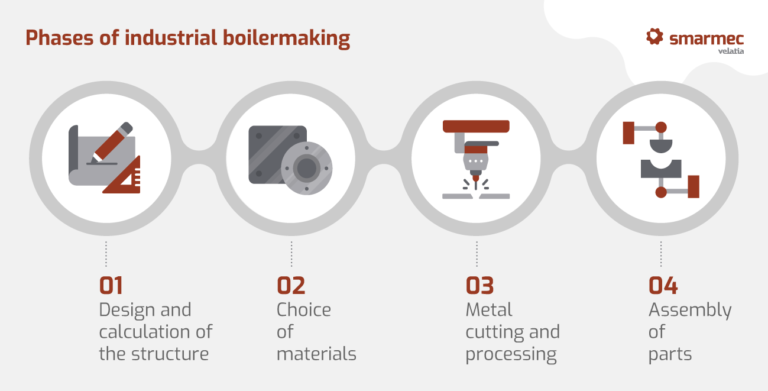 Phases of industrial boilermaking

smarmec
velatia

01
Design and calculation of the structure

02
Choice of materials

03
Metal cutting and processing

04
Assembly of parts